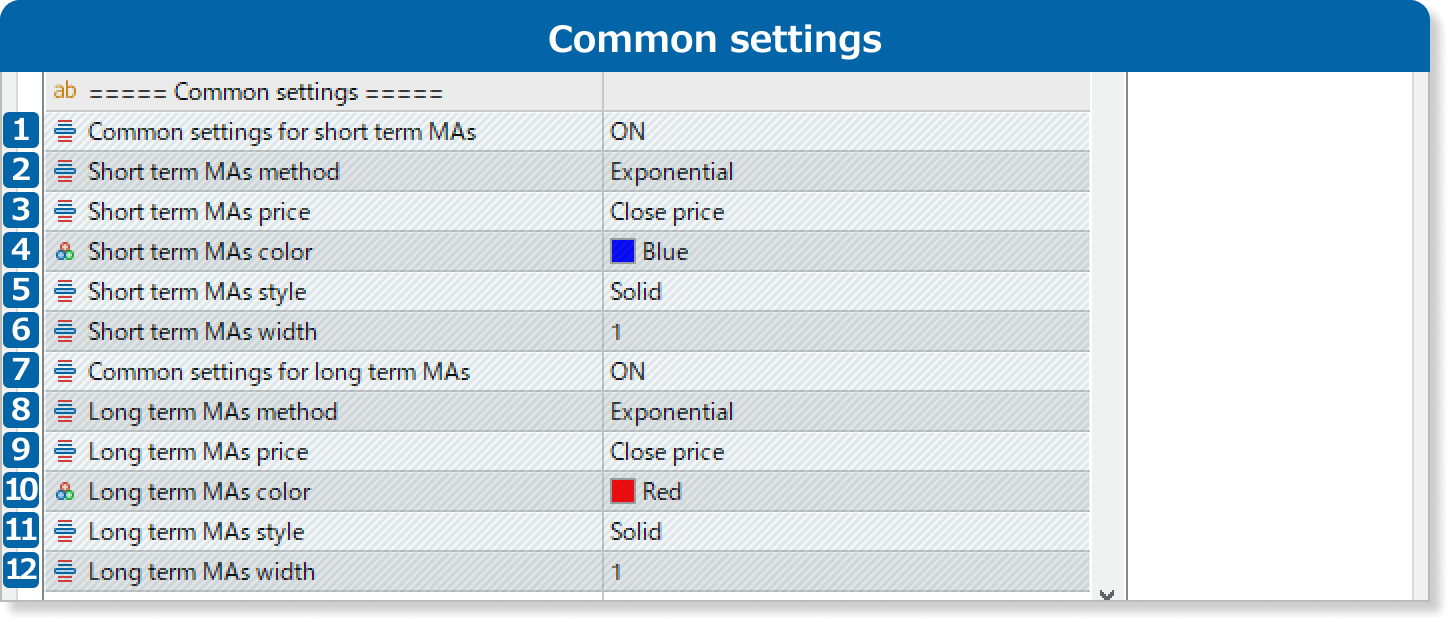 Common settings

| | | |
|---|---|---|
| | ab ===== Common settings ===== | |
| 1 | Common settings for short term MAs | ON |
| 2 | Short term MAs method | Exponential |
| 3 | Short term MAs price | Close price |
| 4 | Short term MAs color | Blue |
| 5 | Short term MAs style | Solid |
| 6 | Short term MAs width | 1 |
| 7 | Common settings for long term MAs | ON |
| 8 | Long term MAs method | Exponential |
| 9 | Long term MAs price | Close price |
| 10 | Long term MAs color | Red |
| 11 | Long term MAs style | Solid |
| 12 | Long term MAs width | 1 |